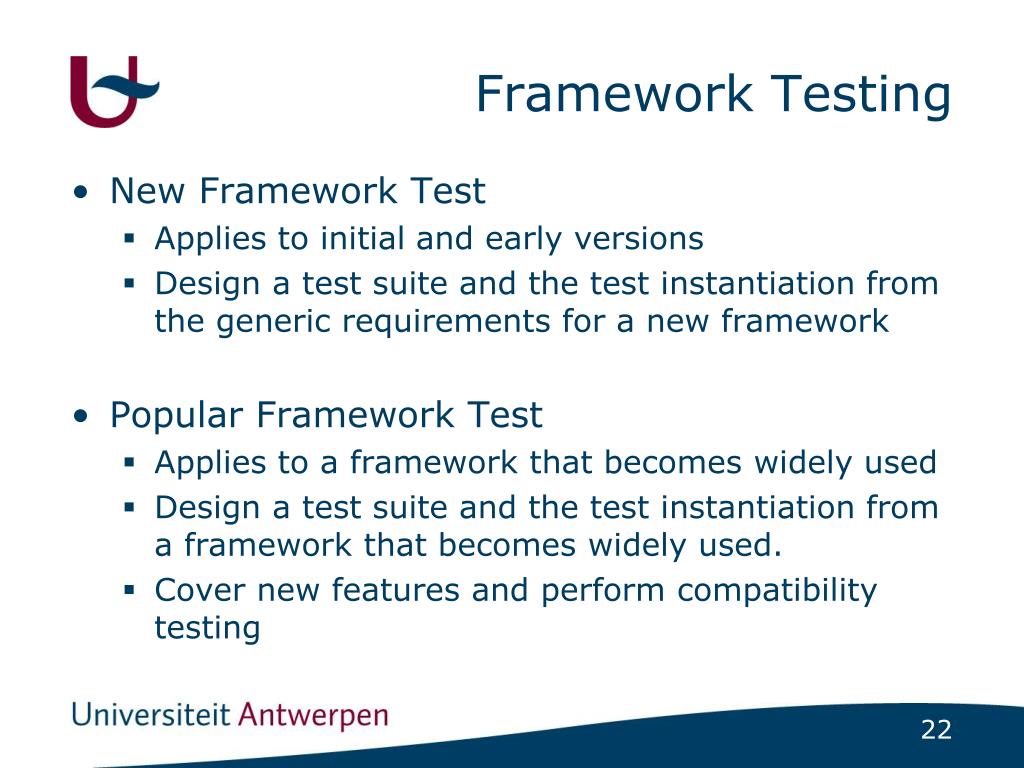 Framework Testing

• New Framework Test
▪ Applies to initial and early versions
▪ Design a test suite and the test instantiation from the generic requirements for a new framework

• Popular Framework Test
▪ Applies to a framework that becomes widely used
▪ Design a test suite and the test instantiation from a framework that becomes widely used.
▪ Cover new features and perform compatibility testing

Universiteit Antwerpen

22